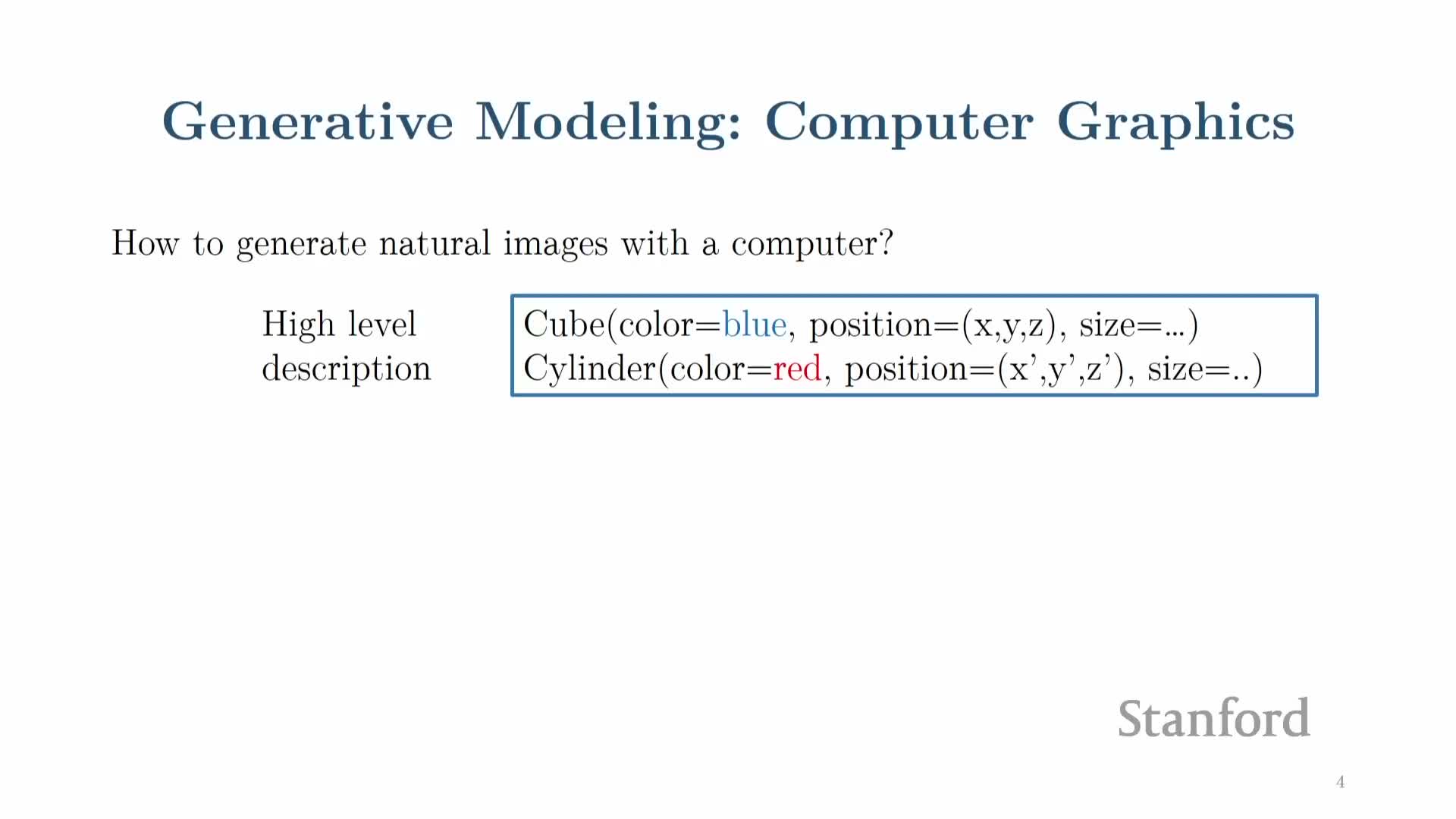 Generative Modeling: Computer Graphics

How to generate natural images with a computer?

High level description

Cube(color=blue, position=(x,y,z), size=…)
Cylinder(color=red, position=(x',y',z'), size=..)

Stanford

4